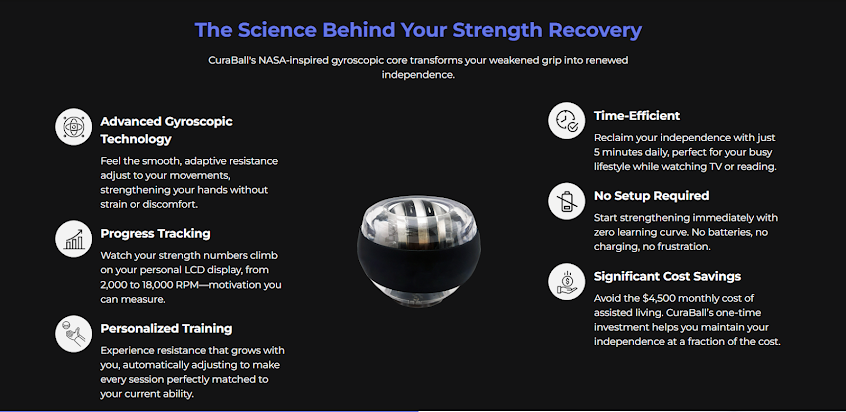 The Science Behind Your Strength Recovery

CuraBall's NASA-inspired gyroscopic core transforms your weakened grip into renewed independence.

Advanced Gyroscopic Technology

Feel the smooth, adaptive resistance adjust to your movements, strengthening your hands without strain or discomfort.

Progress Tracking

Watch your strength numbers climb on your personal LCD display, from 2,000 to 18,000 RPM—motivation you can measure.

Personalized Training

Experience resistance that grows with you, automatically adjusting to make every session perfectly matched to your current ability.

Time-Efficient

Reclaim your independence with just 5 minutes daily, perfect for your busy lifestyle while watching TV or reading.

No Setup Required

Start strengthening immediately with zero learning curve. No batteries, no charging, no frustration.

Significant Cost Savings

Avoid the $4,500 monthly cost of assisted living. CuraBall's one-time investment helps you maintain your independence at a fraction of the cost.